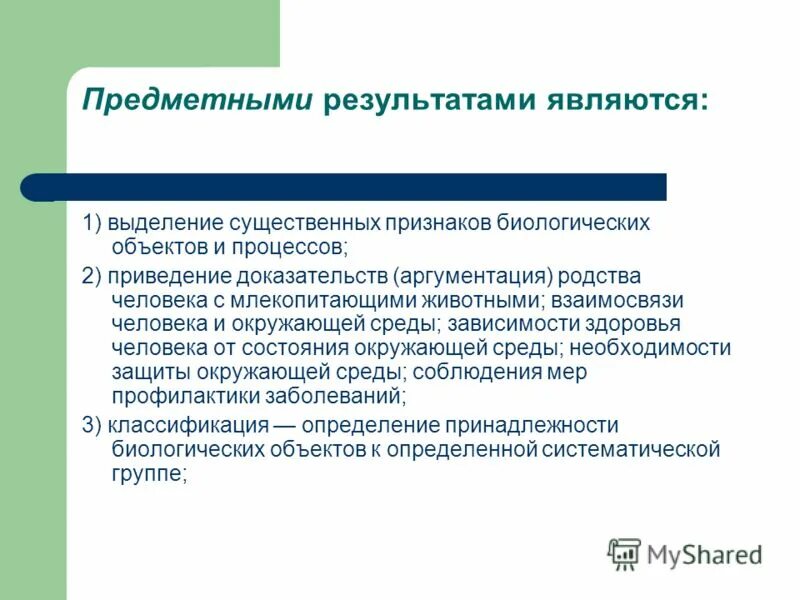 Предметными результатами являются:

1) выделение существенных признаков биологических объектов и процессов;

2) приведение доказательств (аргументация) родства человека с млекопитающими животными; взаимосвязи человека и окружающей среды; зависимости здоровья человека от состояния окружающей среды; необходимости защиты окружающей среды; соблюдения мер профилактики заболеваний;

3) классификация — определение принадлежности биологических объектов к определенной систематической группе;

MyShared